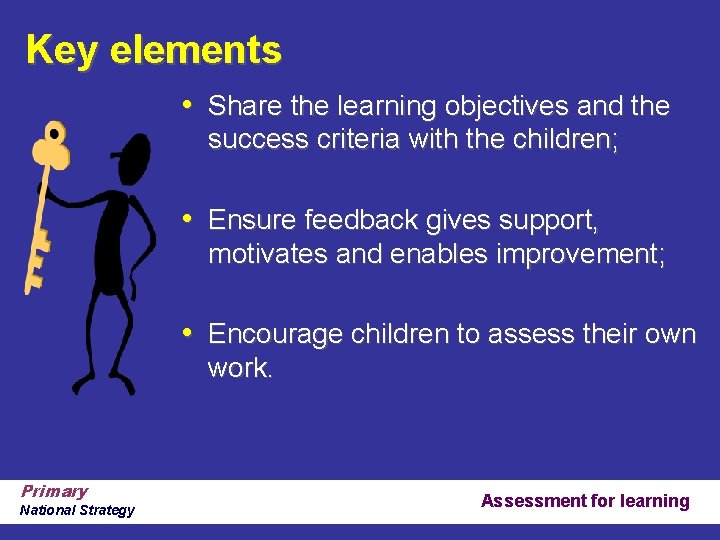 Key elements

• Share the learning objectives and the success criteria with the children;

• Ensure feedback gives support, motivates and enables improvement;

• Encourage children to assess their own work.

Primary
National Strategy

Assessment for learning